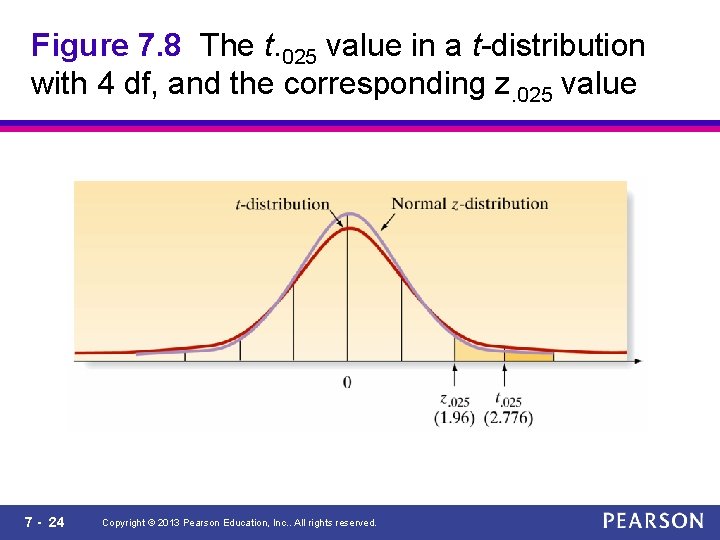 Figure 7.8 The $t_{.025}$ value in a $t$-distribution with 4 df, and the corresponding $z_{.025}$ value

$t$-distribution

Normal $z$-distribution

0

$z_{.025}$ (1.96)

$t_{.025}$ (2.776)

7 - 24

Copyright © 2013 Pearson Education, Inc.. All rights reserved.

PEARSON